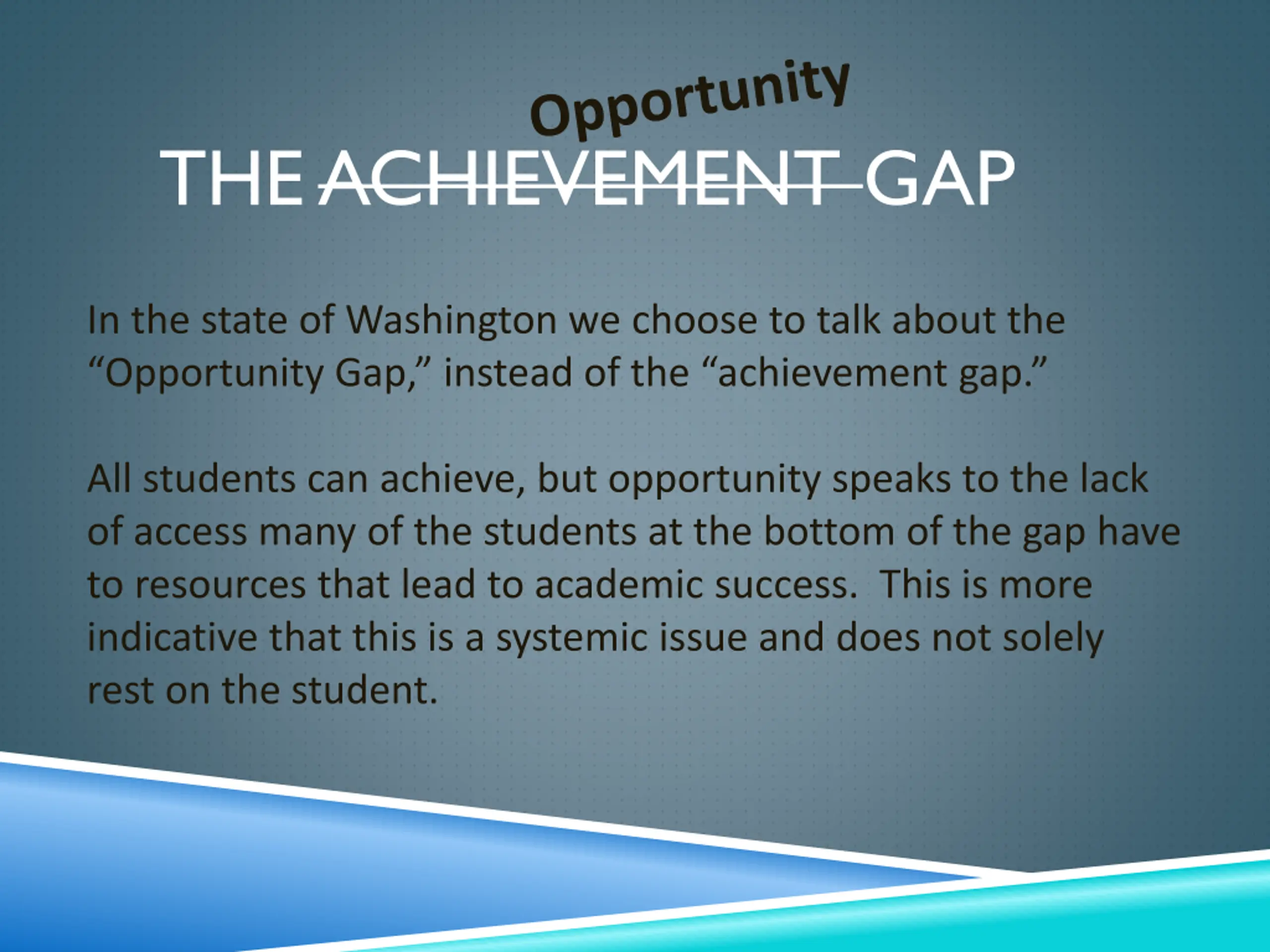 Opportunity

THE ~~ACHIEVEMENT~~ GAP

In the state of Washington we choose to talk about the “Opportunity Gap,” instead of the “achievement gap.”

All students can achieve, but opportunity speaks to the lack of access many of the students at the bottom of the gap have to resources that lead to academic success. This is more indicative that this is a systemic issue and does not solely rest on the student.